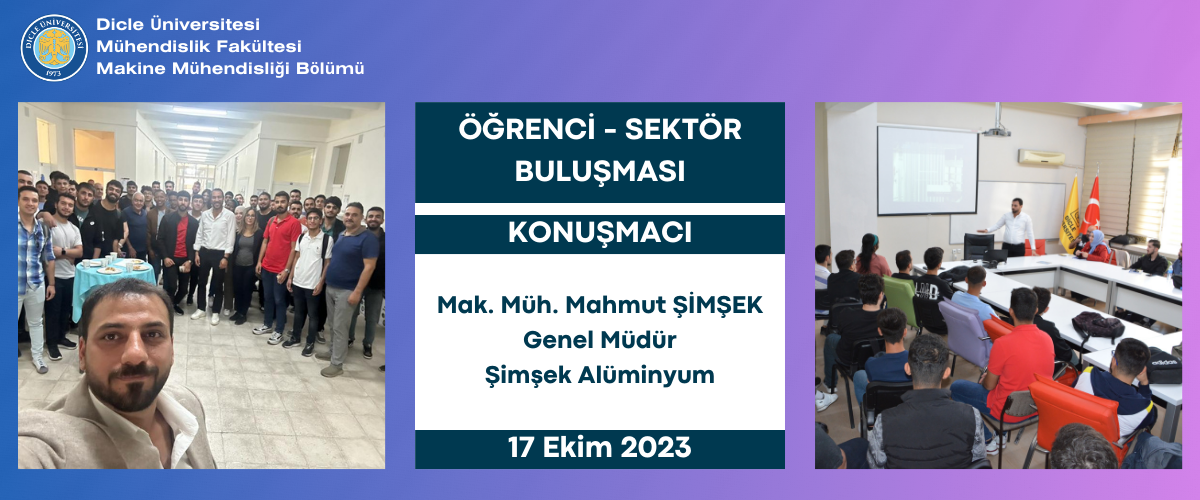 DİCLE ÜNİVERSİTESİ
1973

Dicle Üniversitesi
Mühendislik Fakültesi
Makine Mühendisliği Bölümü

ÖĞRENCİ - SEKTÖR BULUŞMASI

KONUŞMACI

Mak. Müh. Mahmut ŞİMŞEK
Genel Müdür
Şimşek Alüminyum

17 Ekim 2023